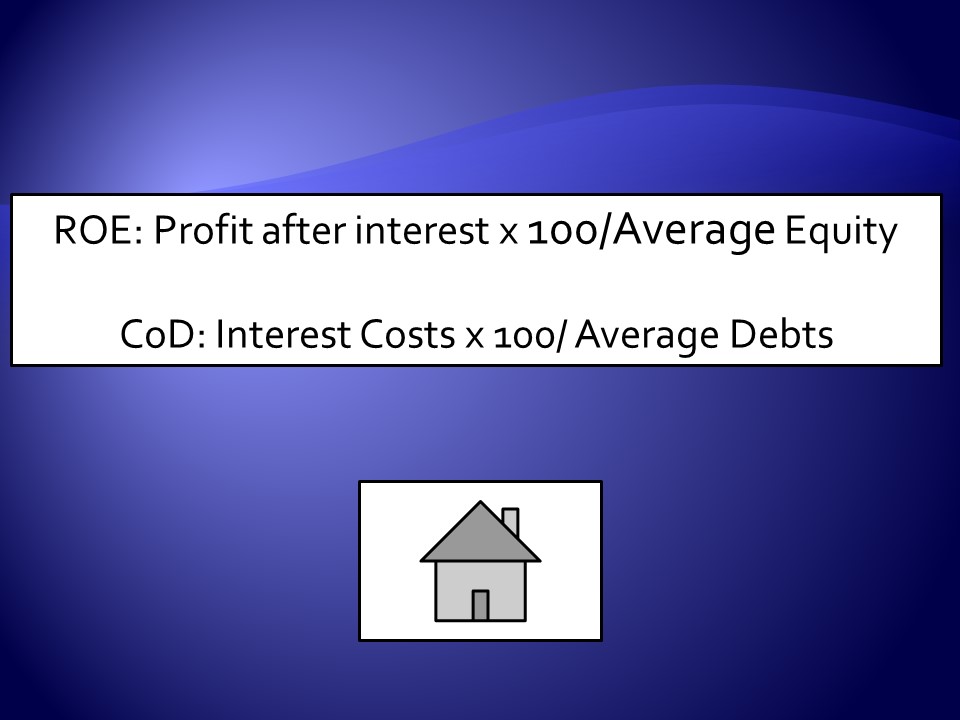 ROE: Profit after interest x 100/Average Equity

CoD: Interest Costs x 100/ Average Debts